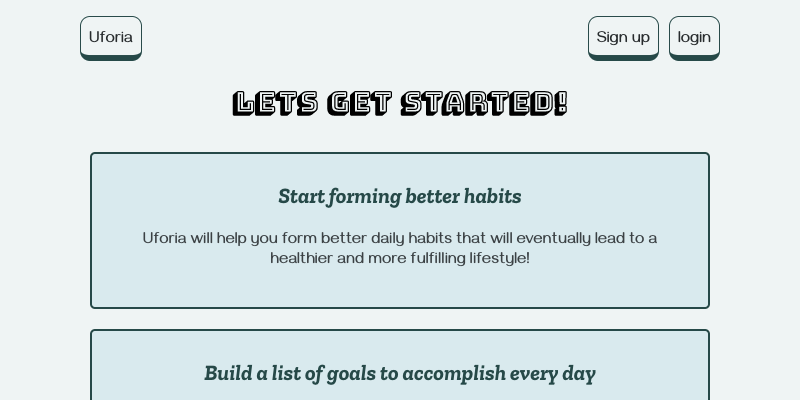 Uforia

Sign up

login

LETS GET STARTED!

Start forming better habits

Uforia will help you form better daily habits that will eventually lead to a healthier and more fulfilling lifestyle!

Build a list of goals to accomplish every day